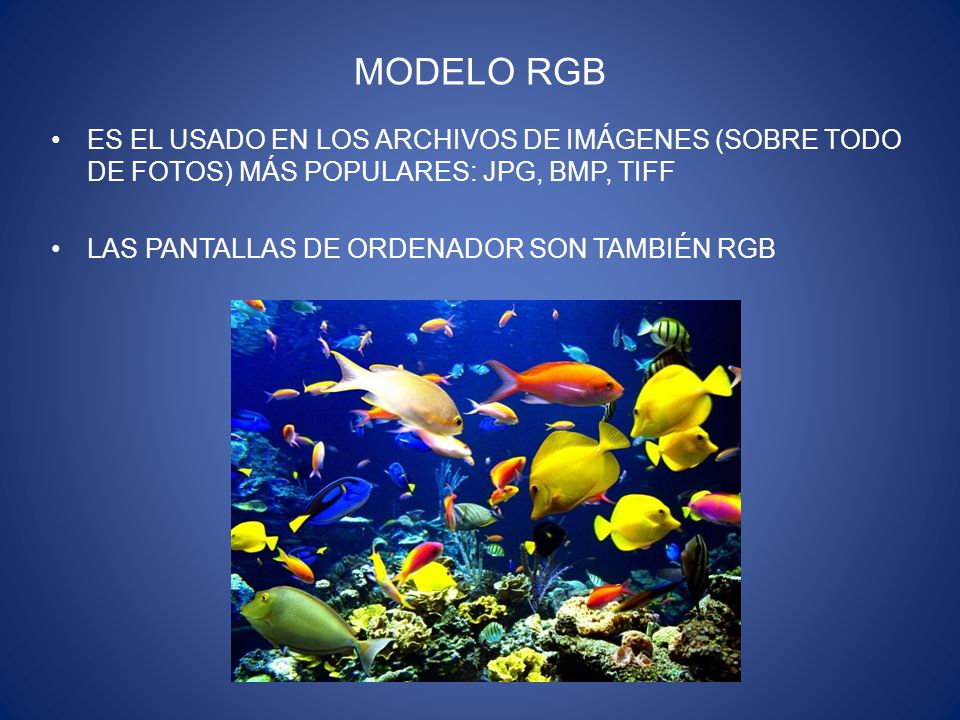 MODELO RGB

• ES EL USADO EN LOS ARCHIVOS DE IMÁGENES (SOBRE TODO DE FOTOS) MÁS POPULARES: JPG, BMP, TIFF

• LAS PANTALLAS DE ORDENADOR SON TAMBIÉN RGB